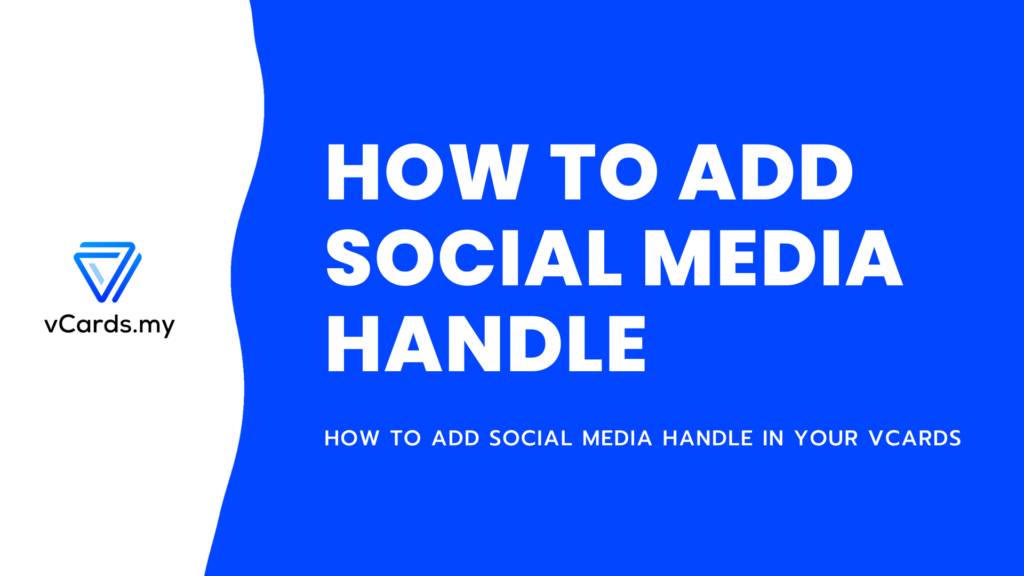 vCards.my

HOW TO ADD SOCIAL MEDIA HANDLE

HOW TO ADD SOCIAL MEDIA HANDLE IN YOUR VCARDS